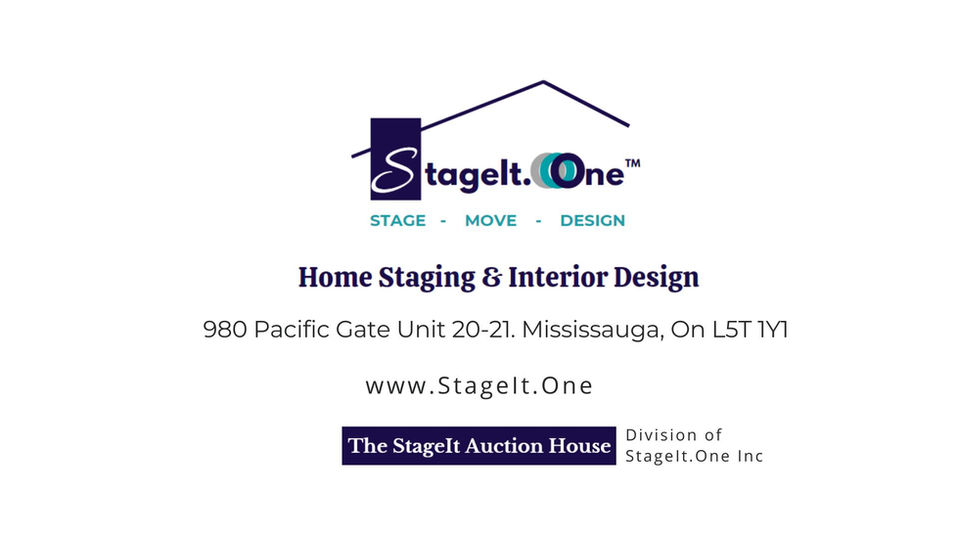 StageIt.One™

STAGE - MOVE - DESIGN

Home Staging & Interior Design

980 Pacific Gate Unit 20-21. Mississauga, On L5T 1Y1

www.StageIt.One

The StageIt Auction House

Division of StageIt.One Inc